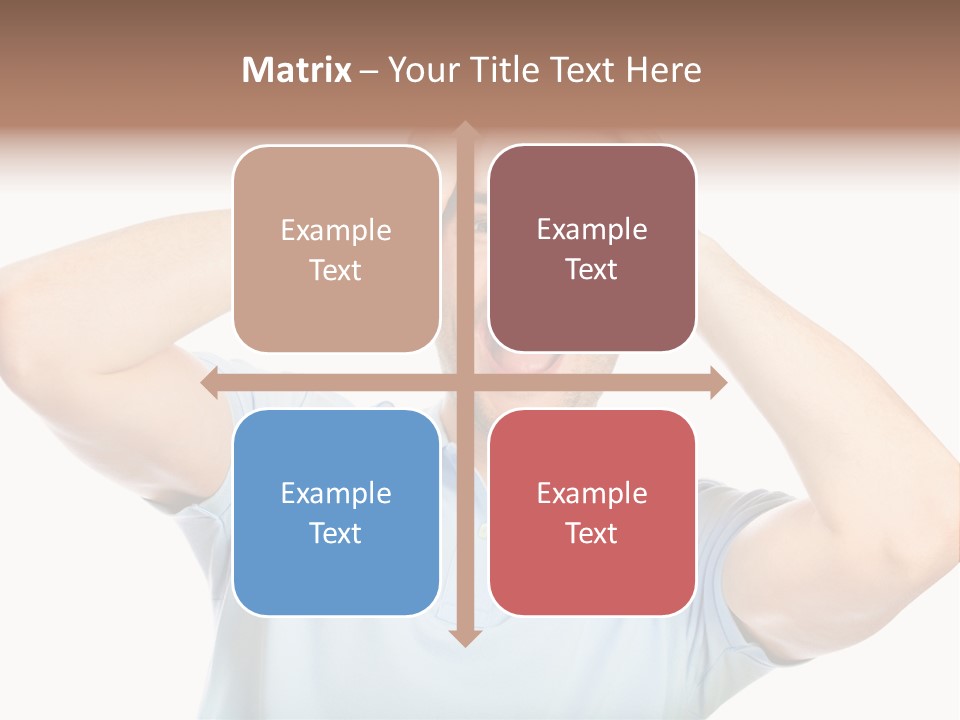 Matrix – Your Title Text Here

Example Text

Example Text

Example Text

Example Text